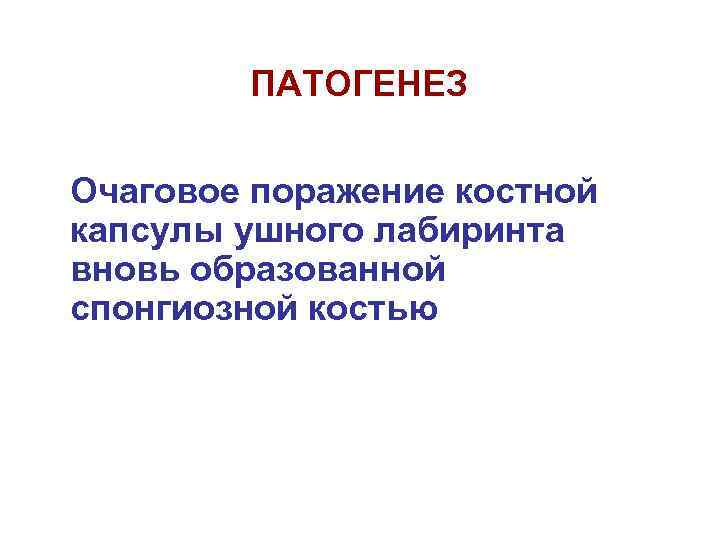 ПАТОГЕНЕЗ

Очаговое поражение костной капсулы ушного лабиринта вновь образованной спонгиозной костью